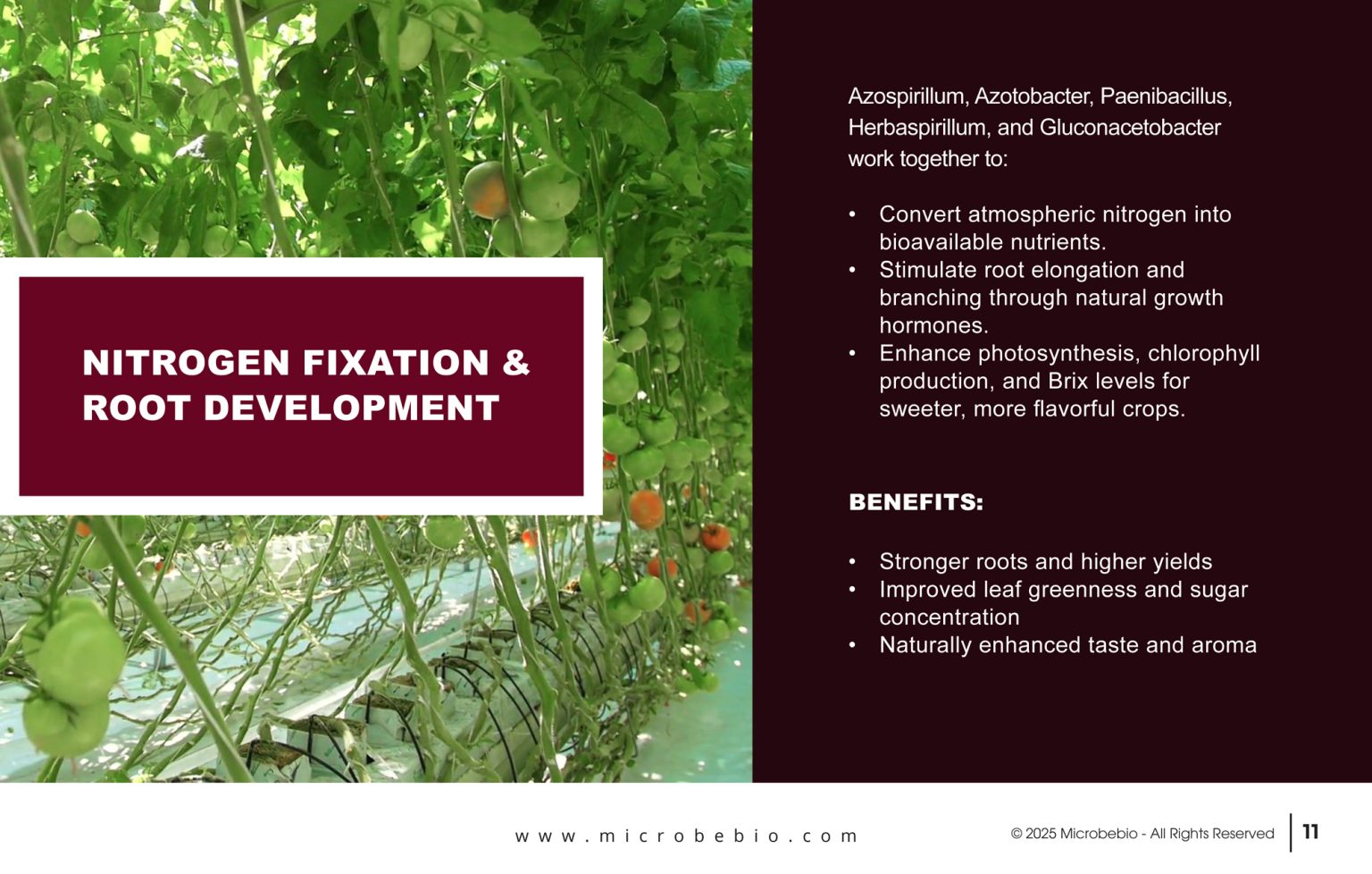 NITROGEN FIXATION & ROOT DEVELOPMENT

Azospirillum, Azotobacter, Paenibacillus, Herbaspirillum, and Gluconacetobacter work together to:

• Convert atmospheric nitrogen into bioavailable nutrients.
• Stimulate root elongation and branching through natural growth hormones.
• Enhance photosynthesis, chlorophyll production, and Brix levels for sweeter, more flavorful crops.

BENEFITS:

• Stronger roots and higher yields
• Improved leaf greenness and sugar concentration
• Naturally enhanced taste and aroma

www.microbebio.com

© 2025 Microbebio - All Rights Reserved

11